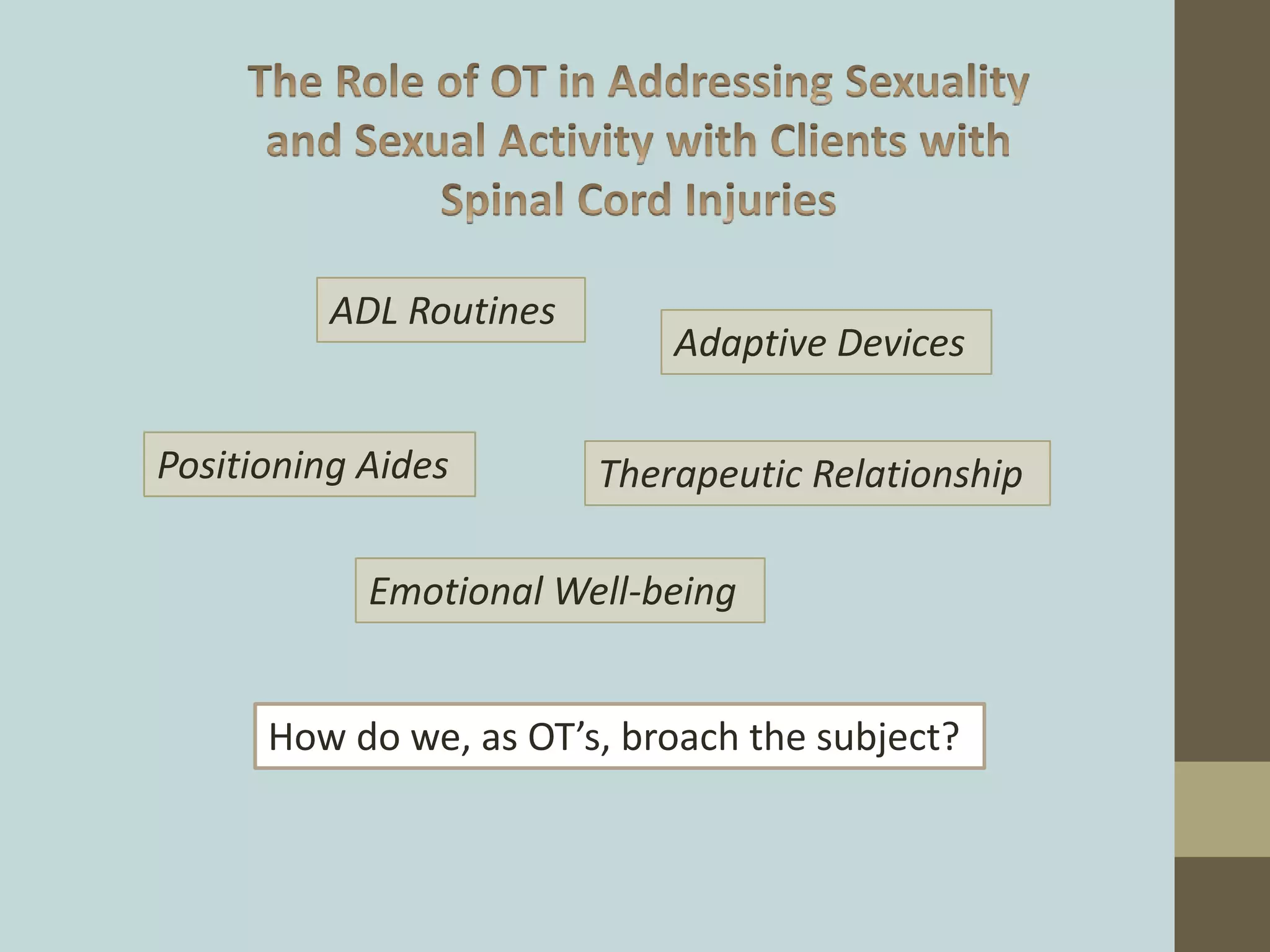 The Role of OT in Addressing Sexuality and Sexual Activity with Clients with Spinal Cord Injuries

ADL Routines

Adaptive Devices

Positioning Aides

Therapeutic Relationship

Emotional Well-being

How do we, as OT’s, broach the subject?